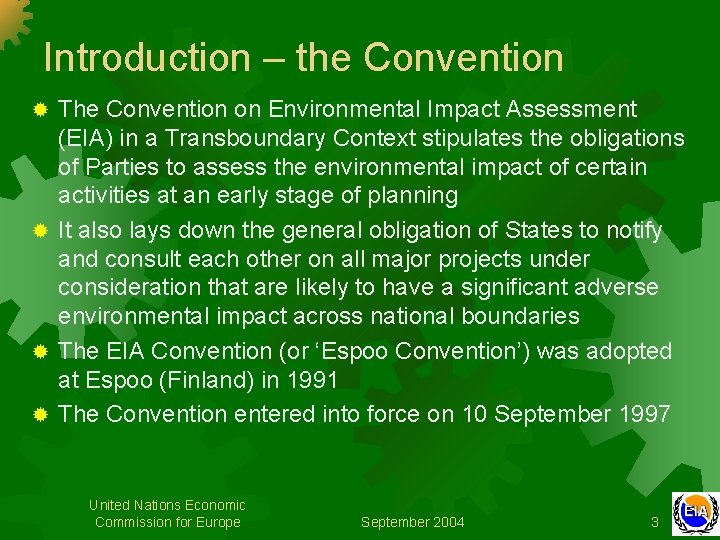 Introduction – the Convention

The Convention on Environmental Impact Assessment (EIA) in a Transboundary Context stipulates the obligations of Parties to assess the environmental impact of certain activities at an early stage of planning

It also lays down the general obligation of States to notify and consult each other on all major projects under consideration that are likely to have a significant adverse environmental impact across national boundaries

The EIA Convention (or 'Espoo Convention') was adopted at Espoo (Finland) in 1991

The Convention entered into force on 10 September 1997

United Nations Economic Commission for Europe

September 2004

3

EIA